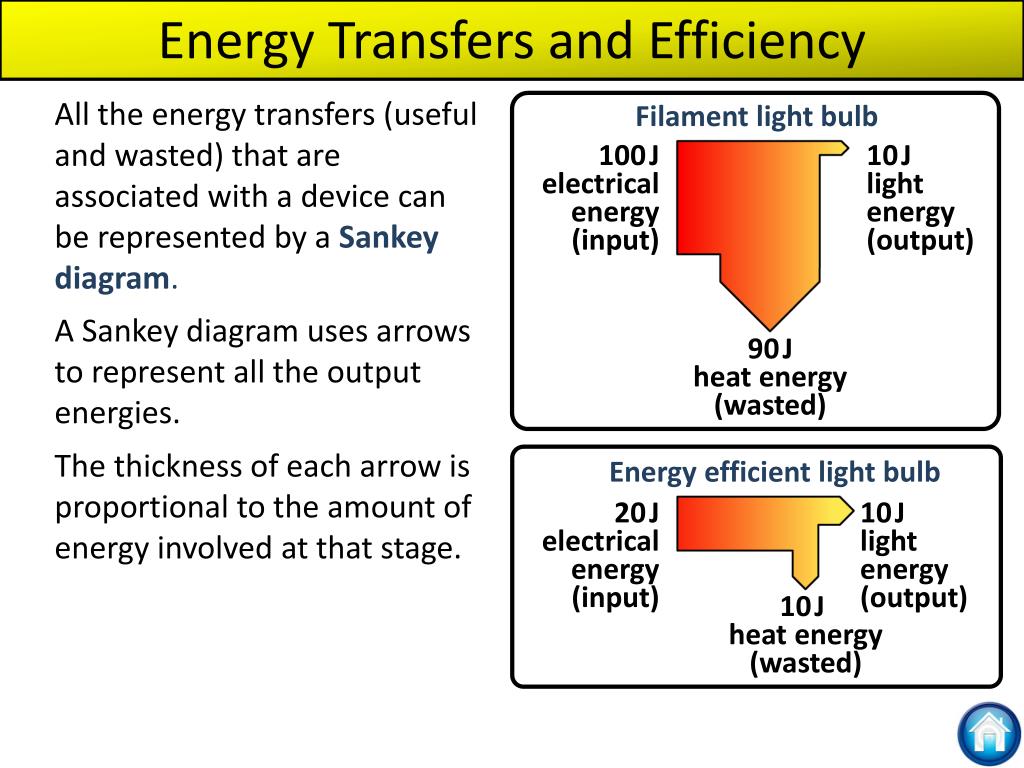 Energy Transfers and Efficiency

All the energy transfers (useful and wasted) that are associated with a device can be represented by a Sankey diagram.

A Sankey diagram uses arrows to represent all the output energies.

The thickness of each arrow is proportional to the amount of energy involved at that stage.

Filament light bulb

100J electrical energy (input)

10J light energy (output)

90J heat energy (wasted)

Energy efficient light bulb

20J electrical energy (input)

10J light energy (output)

10J heat energy (wasted)